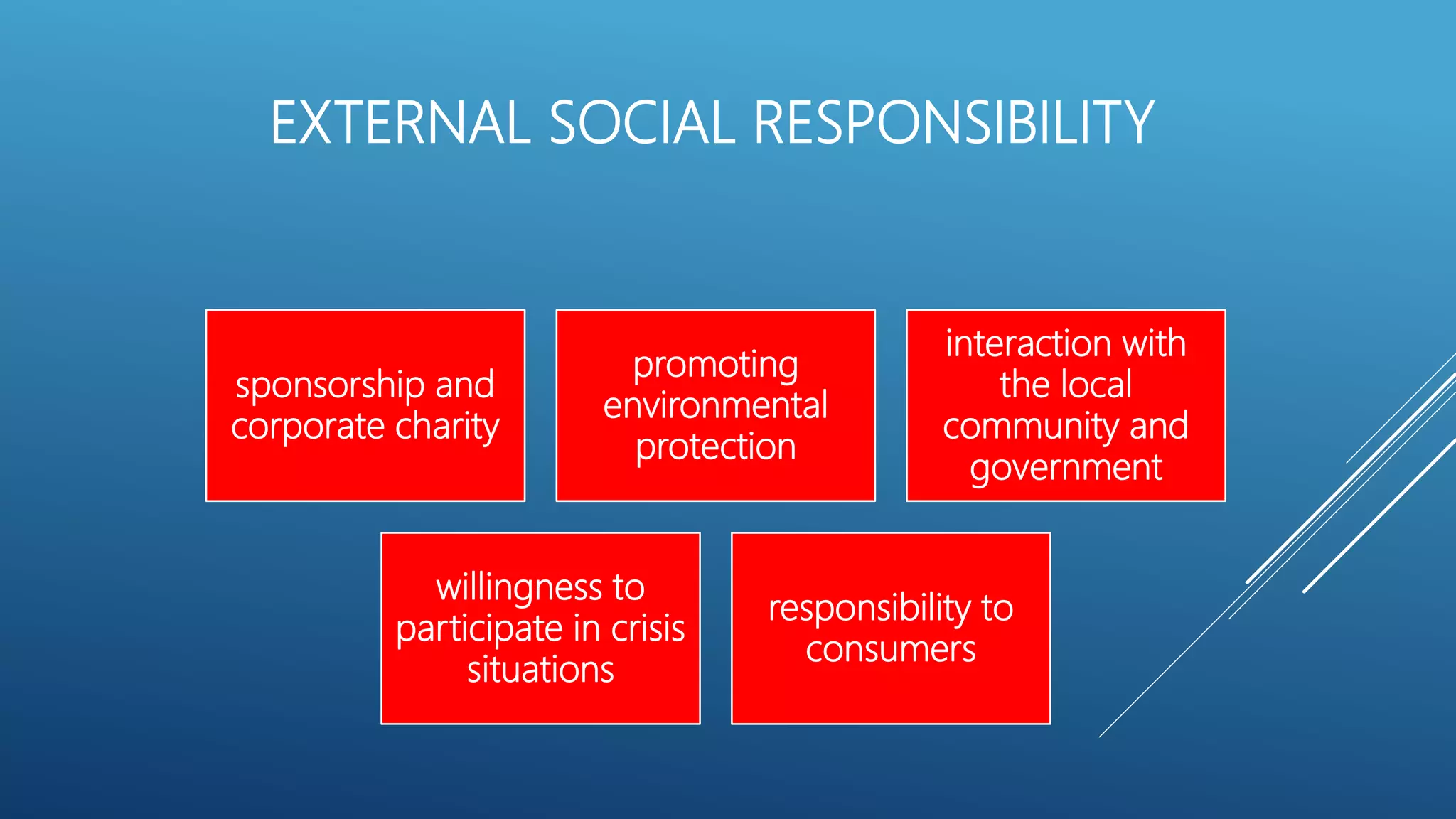 EXTERNAL SOCIAL RESPONSIBILITY

sponsorship and corporate charity

promoting environmental protection

interaction with the local community and government

willingness to participate in crisis situations

responsibility to consumers